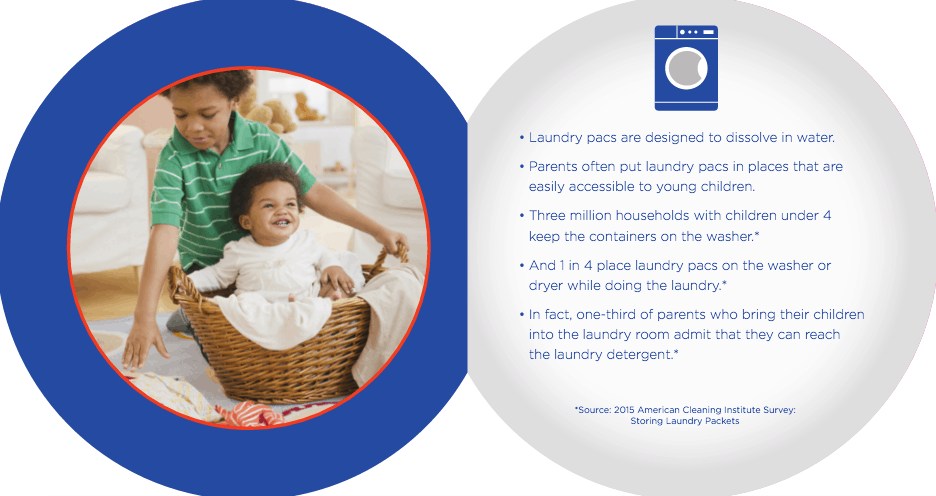 • Laundry pacs are designed to dissolve in water.

• Parents often put laundry pacs in places that are easily accessible to young children.

• Three million households with children under 4 keep the containers on the washer.*

• And 1 in 4 place laundry pacs on the washer or dryer while doing the laundry.*

• In fact, one-third of parents who bring their children into the laundry room admit that they can reach the laundry detergent.*

*Source: 2015 American Cleaning Institute Survey: Storing Laundry Packets